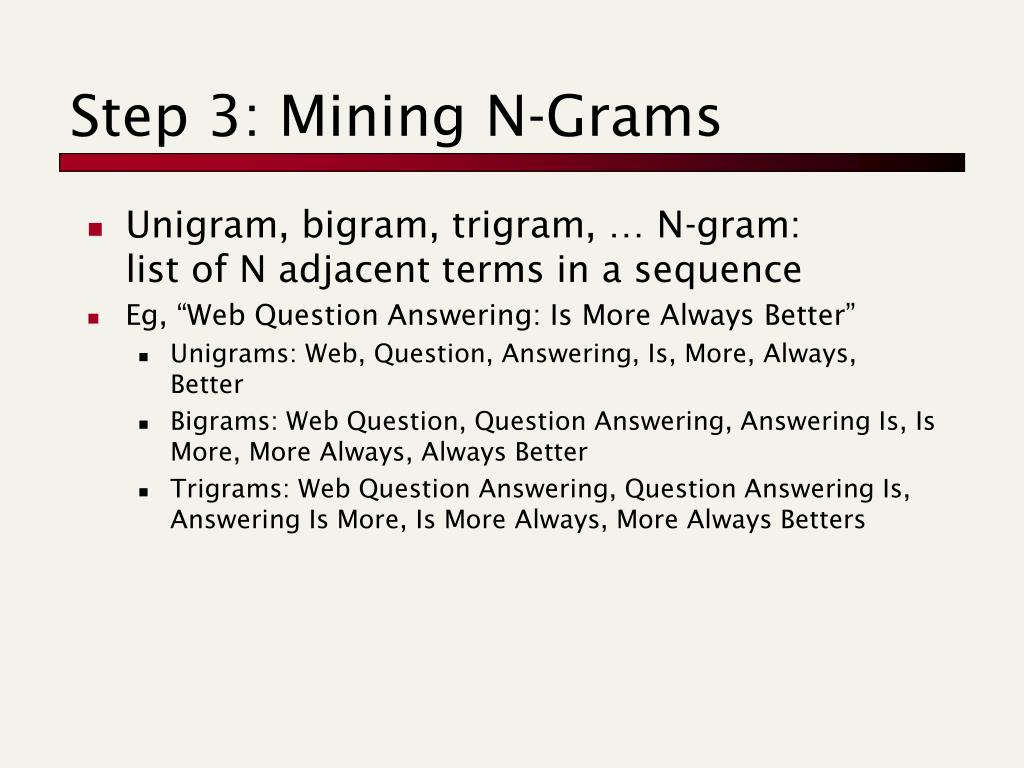 Step 3: Mining N-Grams

- Unigram, bigram, trigram, … N-gram: list of N adjacent terms in a sequence
- Eg, “Web Question Answering: Is More Always Better”
  - Unigrams: Web, Question, Answering, Is, More, Always, Better
  - Bigrams: Web Question, Question Answering, Answering Is, Is More, More Always, Always Better
  - Trigrams: Web Question Answering, Question Answering Is, Answering Is More, Is More Always, More Always Betters